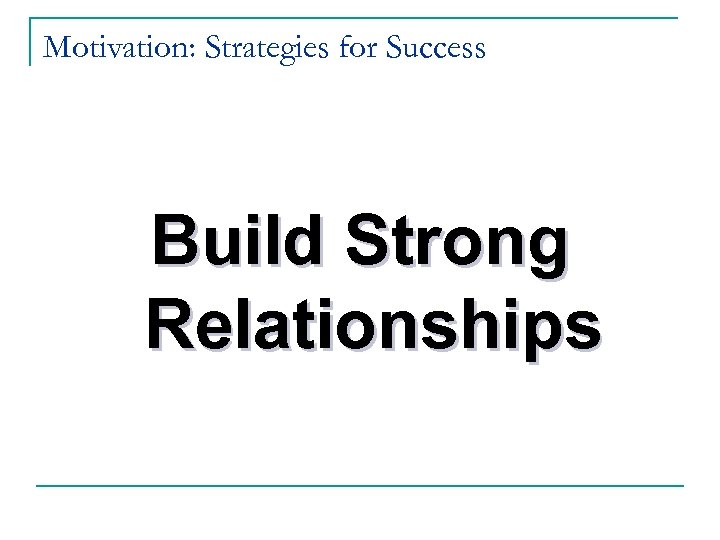 Motivation: Strategies for Success

Build Strong Relationships